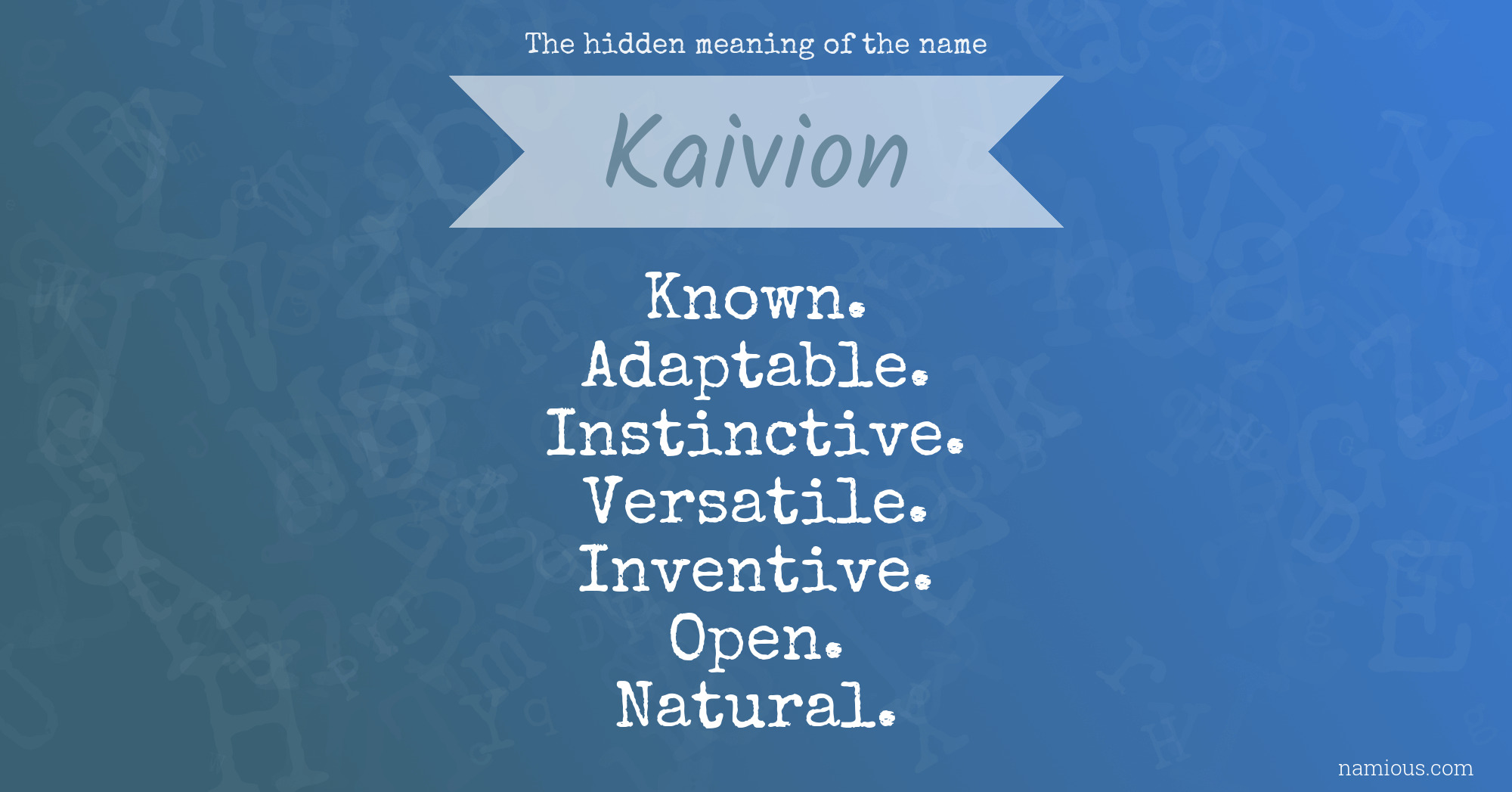 The hidden meaning of the name

Kaivion

Known.
Adaptable.
Instinctive.
Versatile.
Inventive.
Open.
Natural.

namious.com